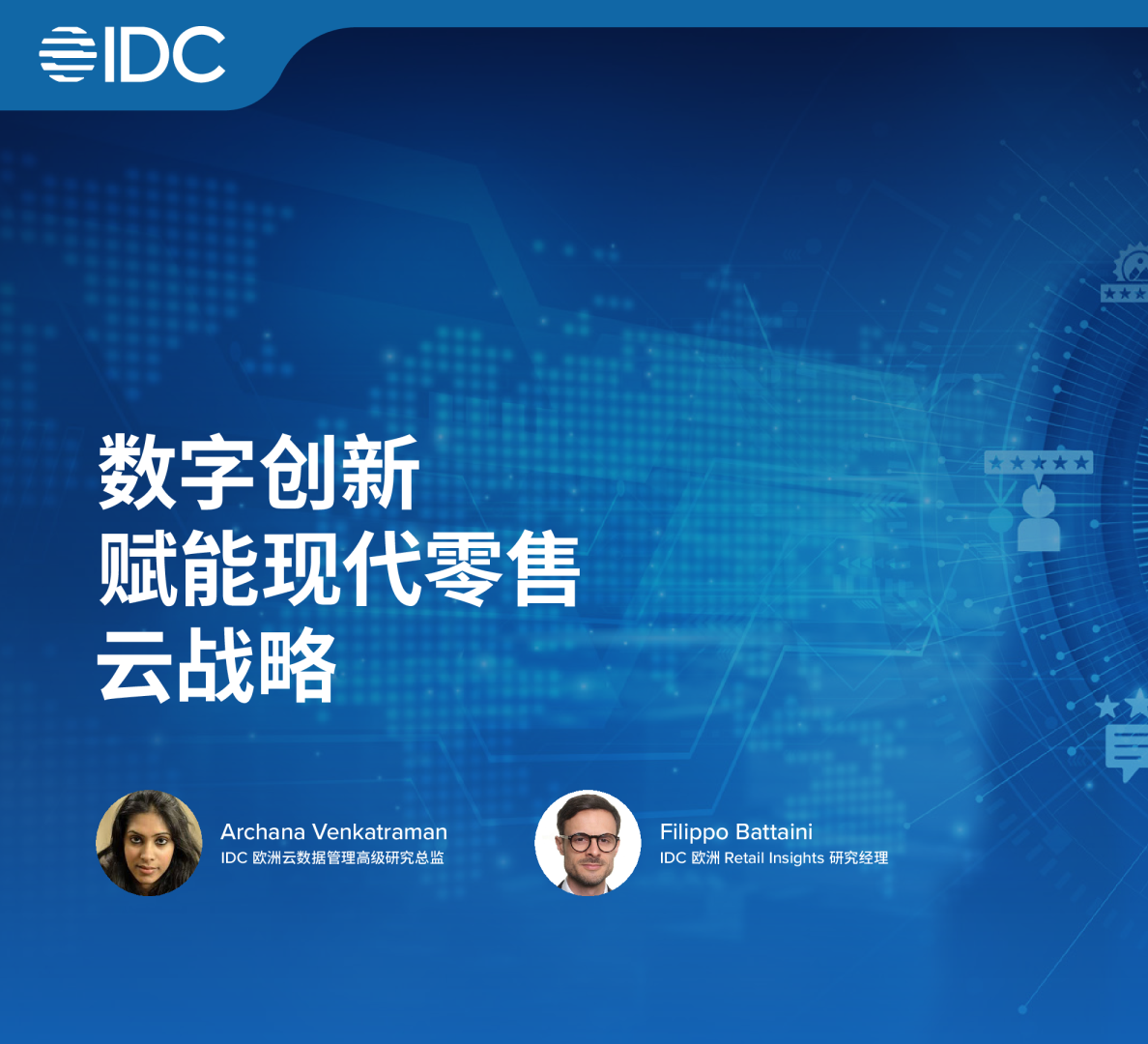 IDC

数字创新
赋能现代零售
云战略

Archana Venkatraman
IDC 欧洲云数据管理高级研究总监

Filippo Battaini
IDC 欧洲 Retail Insights 研究经理